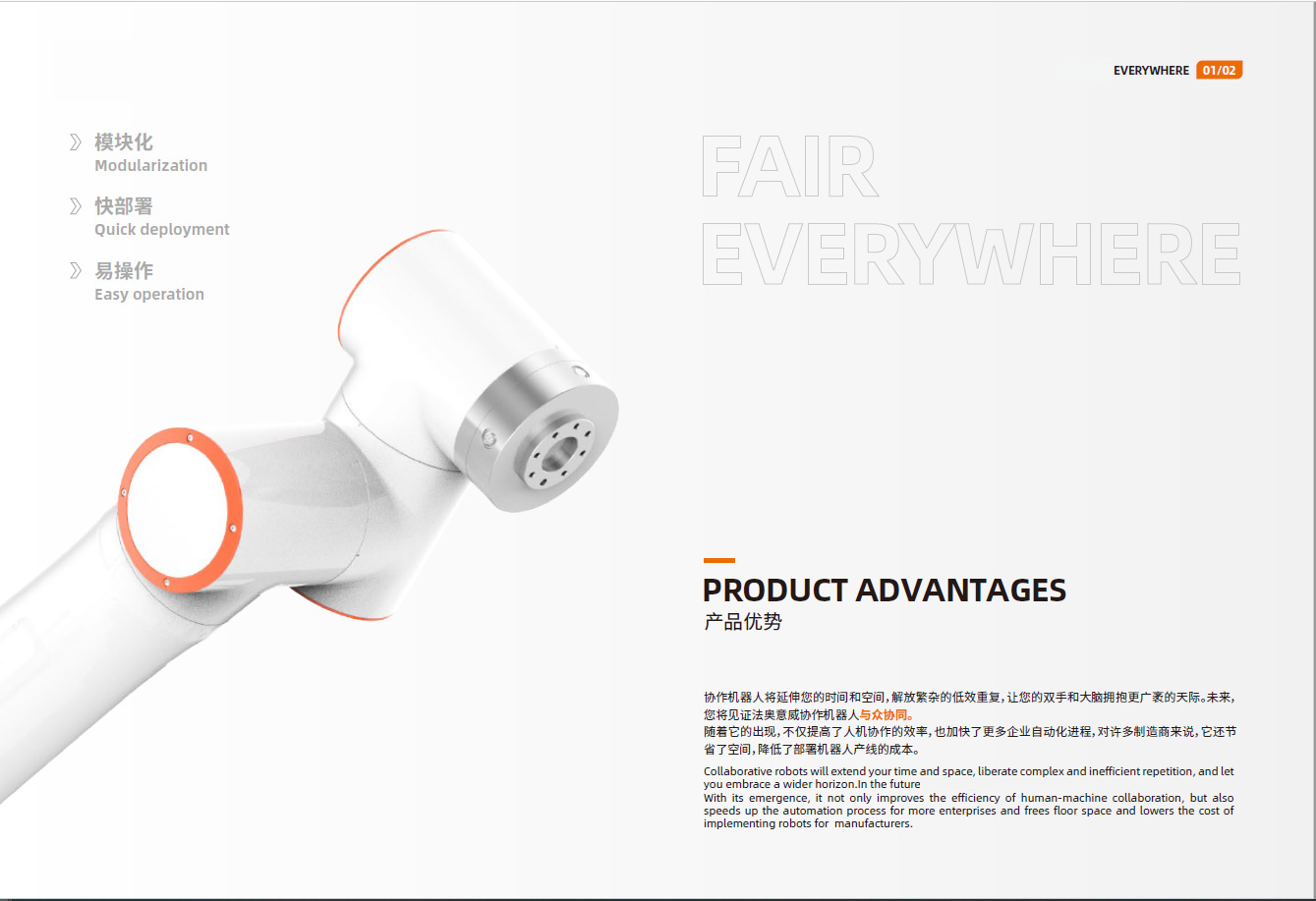 EVERYWHERE 01/02

》模块化
Modularization

》快部署
Quick deployment

》易操作
Easy operation

FAIR
EVERYWHERE

PRODUCT ADVANTAGES
产品优势

协作机器人将延伸您的时间和空间，解放繁杂的低效重复，让您的双手和大脑拥抱更广袤的天际。未来，您将见证法奥意威协作机器人与众协同。
随着它的出现，不仅提高了人机协作的效率，也加快了更多企业自动化进程，对许多制造商来说，它还节省了空间，降低了部署机器人产线的成本。

Collaborative robots will extend your time and space, liberate complex and inefficient repetition, and let you embrace a wider horizon.In the future
With its emergence, it not only improves the efficiency of human-machine collaboration, but also speeds up the automation process for more enterprises and frees floor space and lowers the cost of implementing robots for manufacturers.